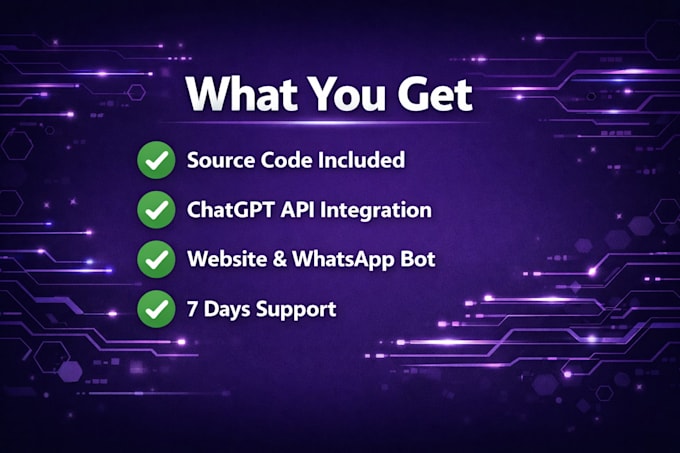 What You Get

Source Code Included

ChatGPT API Integration

Website & WhatsApp Bot

7 Days Support